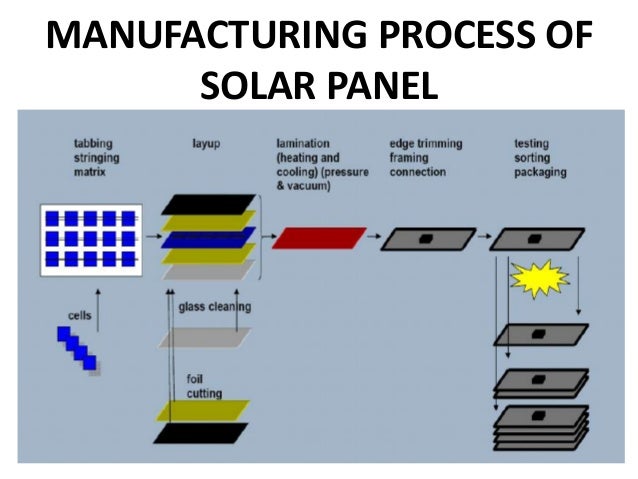 MANUFACTURING PROCESS OF SOLAR PANEL

tabbing
stringing
matrix

layup

lamination
(heating and
cooling) (pressure
& vacuum)

edge trimming
framing
connection

testing
sorting
packaging

cells

glass cleaning

foil
cutting